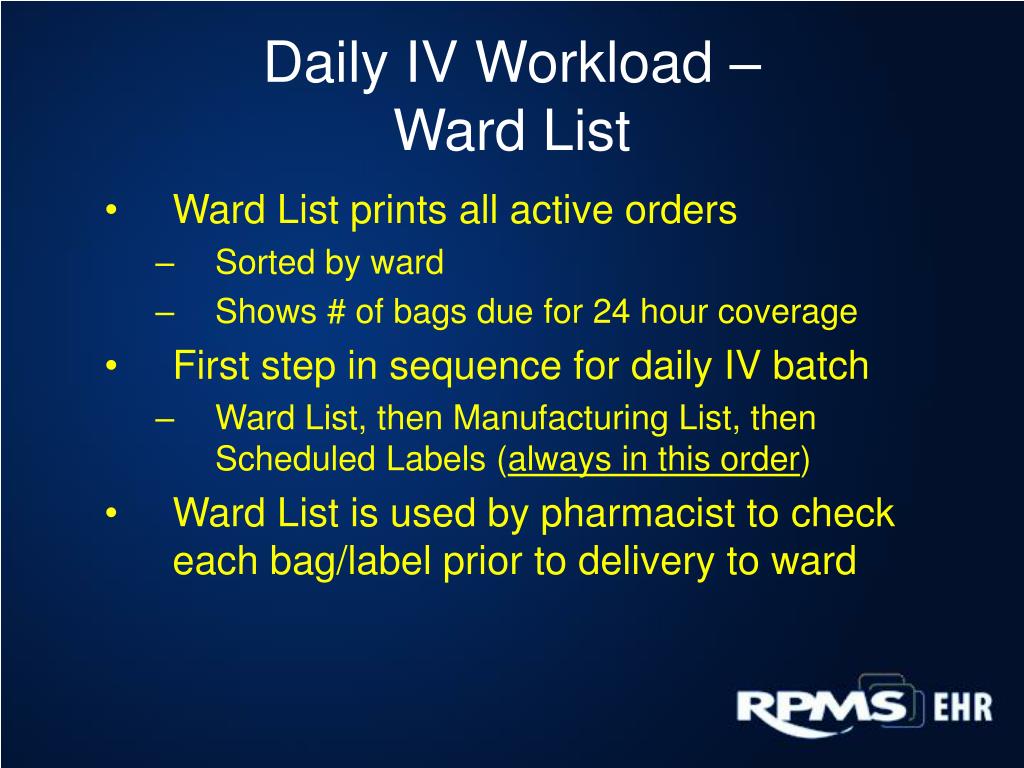 Daily IV Workload – Ward List

• Ward List prints all active orders
– Sorted by ward
– Shows # of bags due for 24 hour coverage

• First step in sequence for daily IV batch
– Ward List, then Manufacturing List, then Scheduled Labels (always in this order)

• Ward List is used by pharmacist to check each bag/label prior to delivery to ward

RPMS EHR